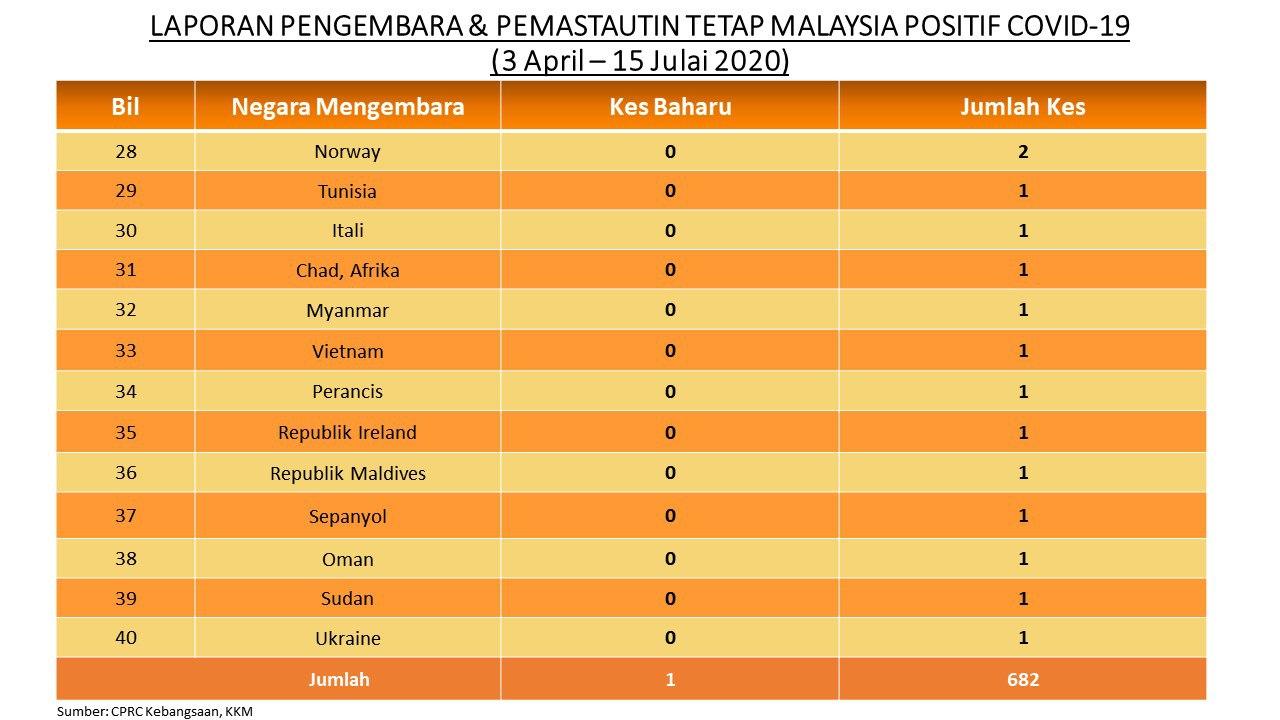 LAPORAN PENGEMBARA & PEMASTAUTIN TETAP MALAYSIA POSITIF COVID-19
(3 April – 15 Julai 2020)

| Bil | Negara Mengembara | Kes Baharu | Jumlah Kes |
|---|---|---|---|
| 28 | Norway | 0 | 2 |
| 29 | Tunisia | 0 | 1 |
| 30 | Itali | 0 | 1 |
| 31 | Chad, Afrika | 0 | 1 |
| 32 | Myanmar | 0 | 1 |
| 33 | Vietnam | 0 | 1 |
| 34 | Perancis | 0 | 1 |
| 35 | Republik Ireland | 0 | 1 |
| 36 | Republik Maldives | 0 | 1 |
| 37 | Sepanyol | 0 | 1 |
| 38 | Oman | 0 | 1 |
| 39 | Sudan | 0 | 1 |
| 40 | Ukraine | 0 | 1 |
| Jumlah | | 1 | 682 |

Sumber: CPRC Kebangsaan, KKM